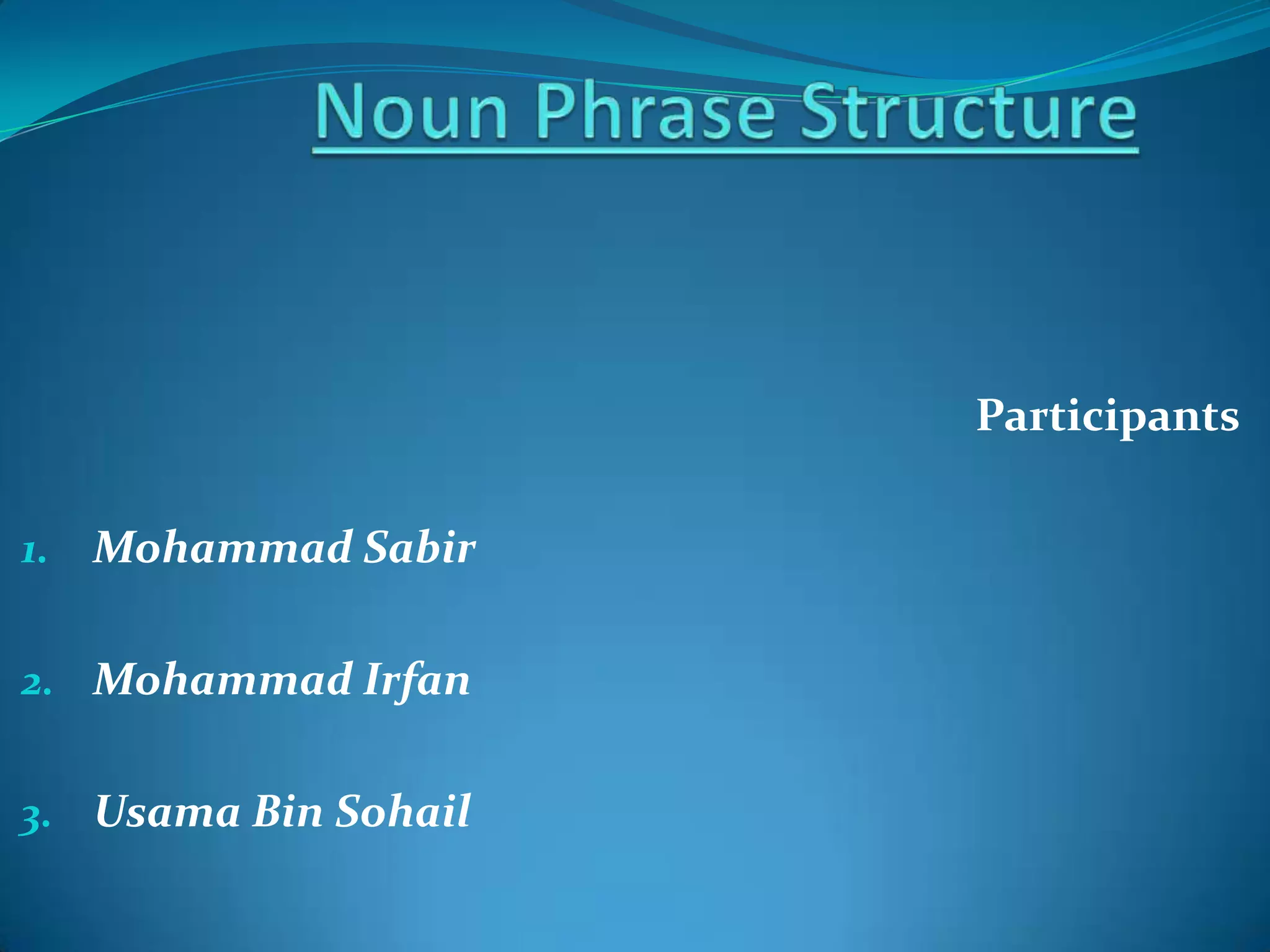 Noun Phrase Structure

Participants

1. Mohammad Sabir
2. Mohammad Irfan
3. Usama Bin Sohail